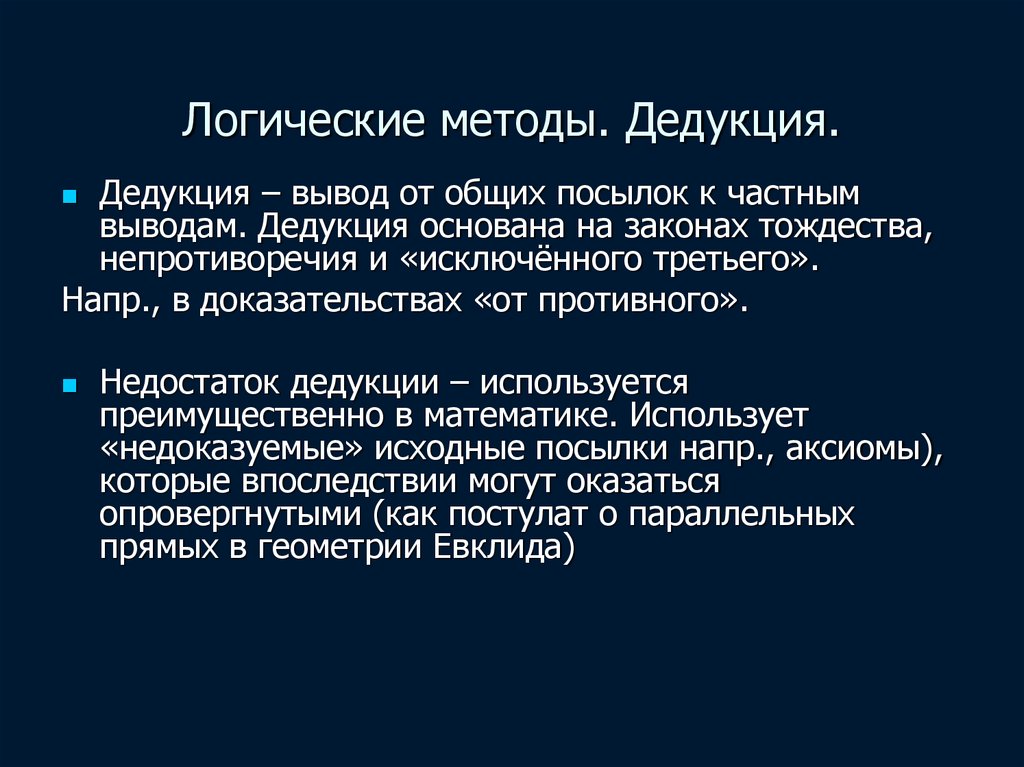 Логические методы. Дедукция.

Дедукция – вывод от общих посылок к частным выводам. Дедукция основана на законах тождества, непротиворечия и «исключённого третьего».

Напр., в доказательствах «от противного».

Недостаток дедукции – используется преимущественно в математике. Использует «недоказуемые» исходные посылки напр., аксиомы), которые впоследствии могут оказаться опровергнутыми (как постулат о параллельных прямых в геометрии Евклида)